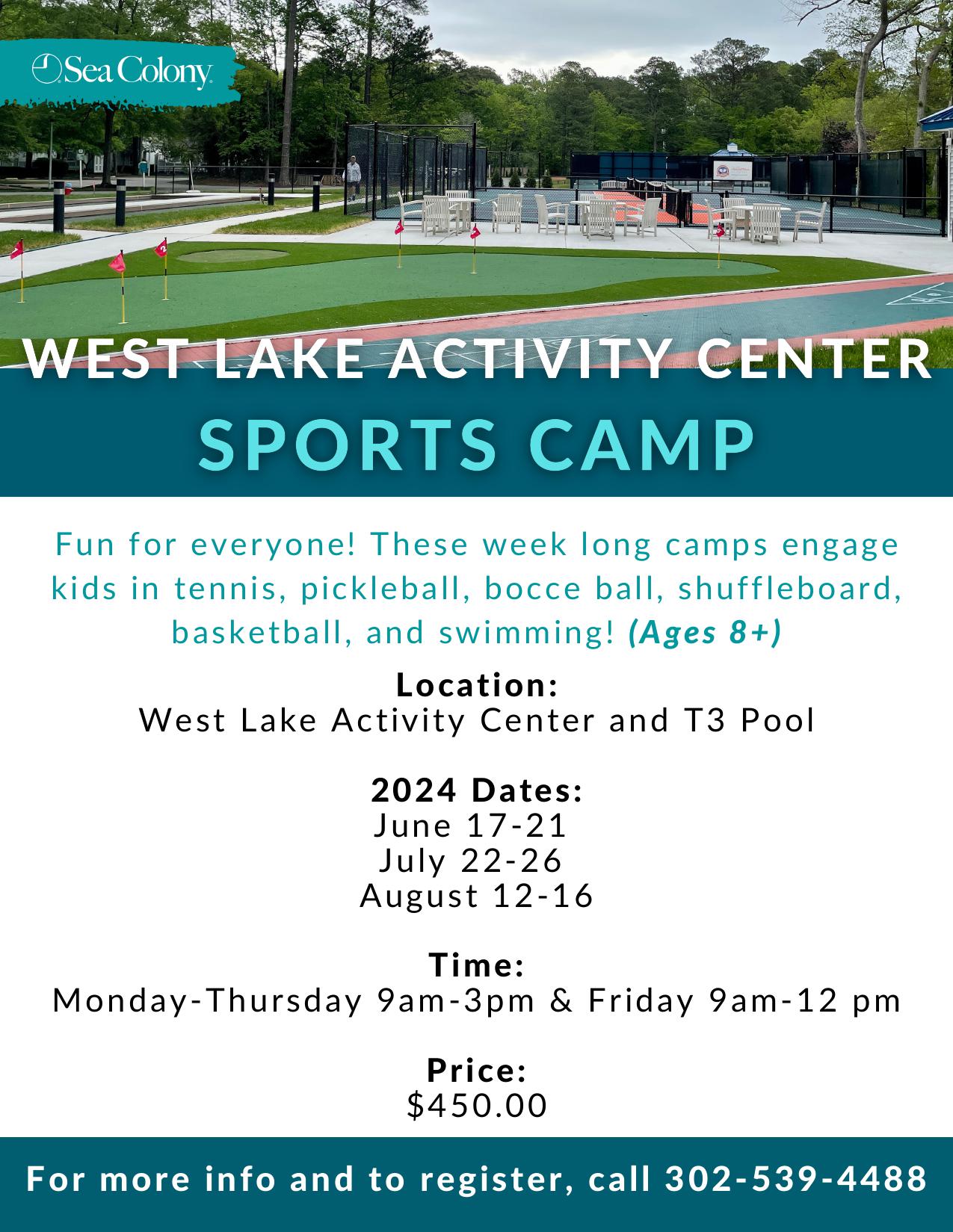 Sea Colony

WEST LAKE ACTIVITY CENTER
SPORTS CAMP

Fun for everyone! These week long camps engage kids in tennis, pickleball, bocce ball, shuffleboard, basketball, and swimming! (Ages 8+)

Location:
West Lake Activity Center and T3 Pool

2024 Dates:
June 17-21
July 22-26
August 12-16

Time:
Monday-Thursday 9am-3pm & Friday 9am-12 pm

Price:
$450.00

For more info and to register, call 302-539-4488